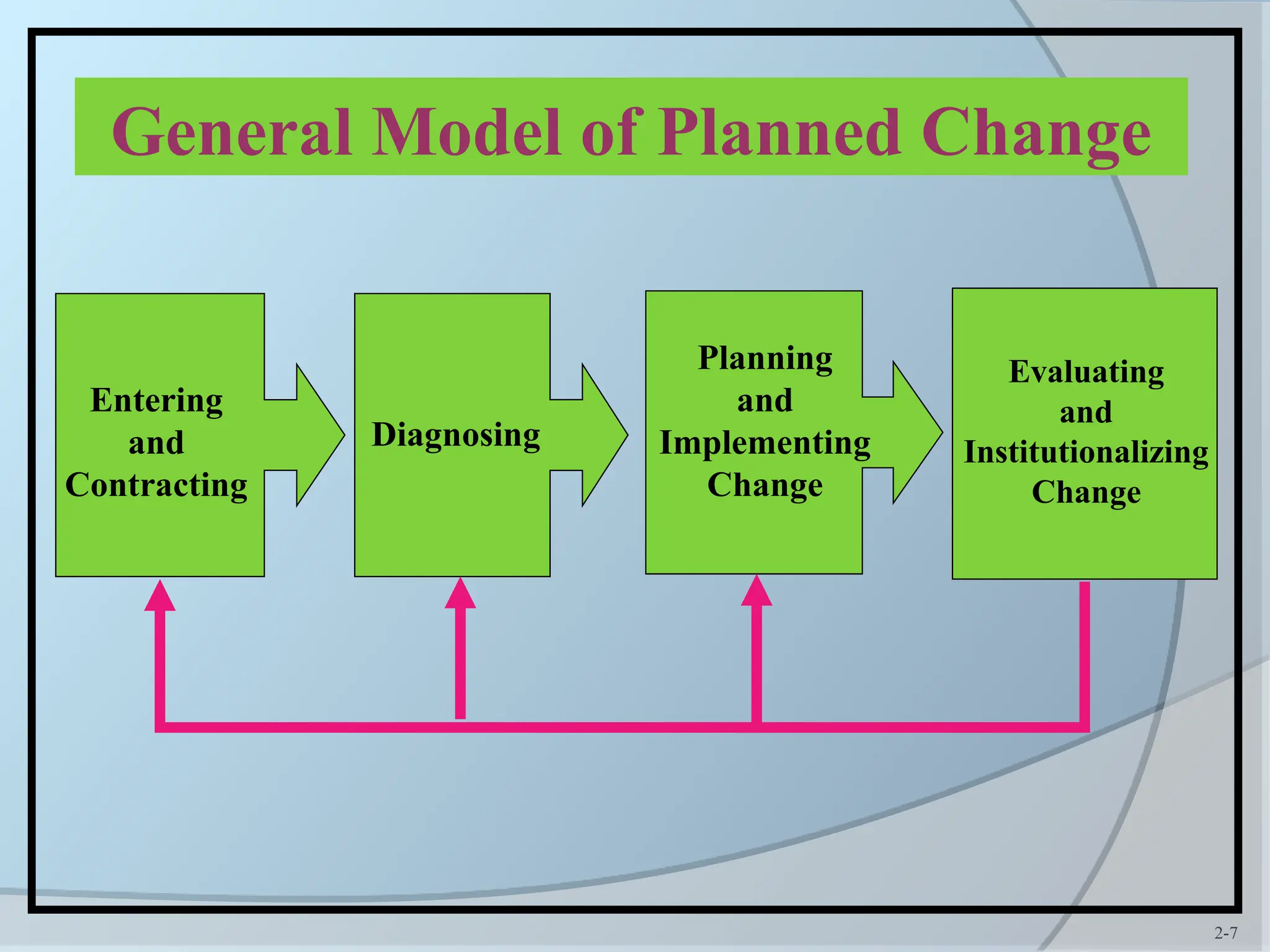 General Model of Planned Change

Entering and Contracting

Diagnosing

Planning and Implementing Change

Evaluating and Institutionalizing Change

2-7